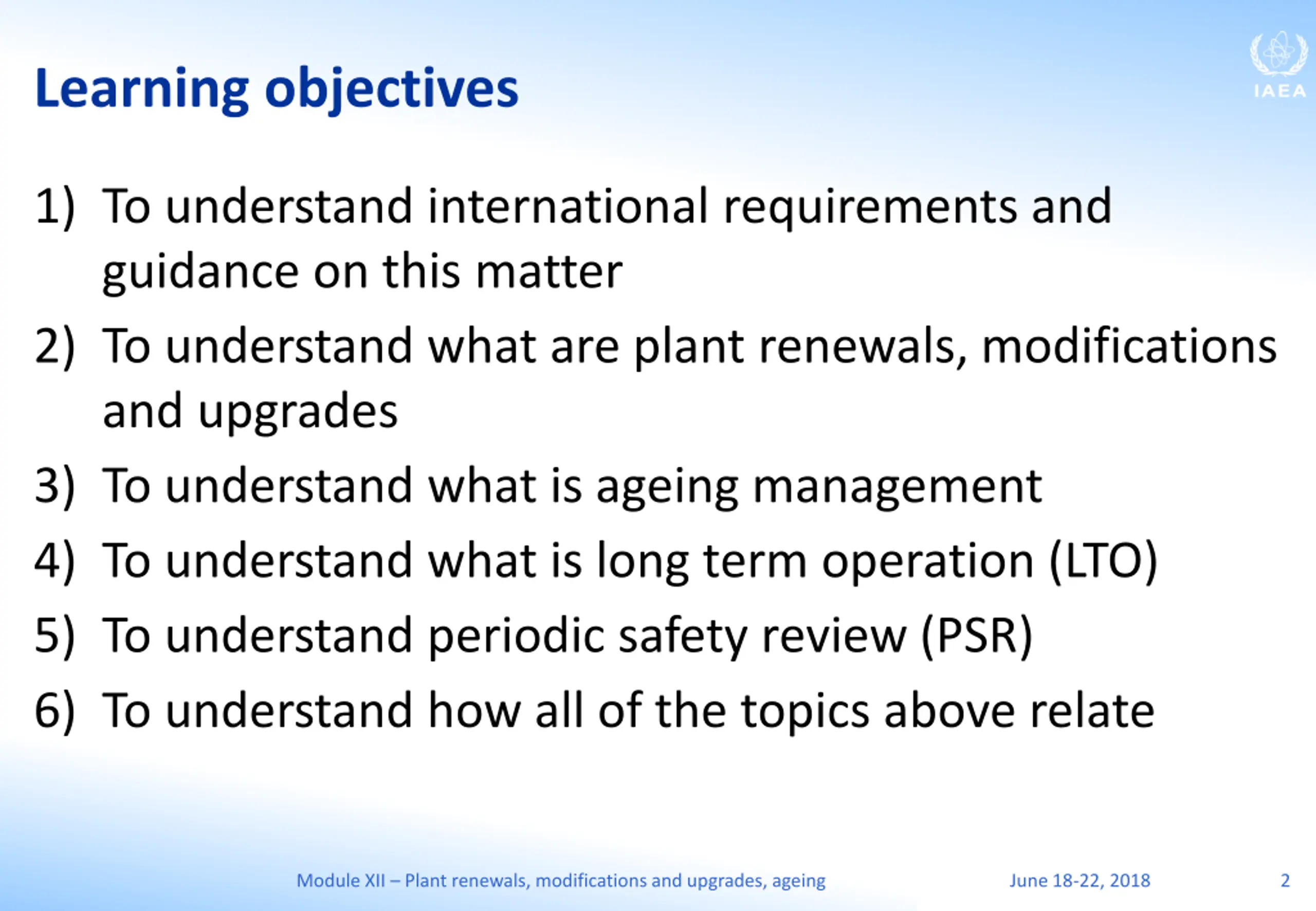 Learning objectives

IAEA

1) To understand international requirements and guidance on this matter
2) To understand what are plant renewals, modifications and upgrades
3) To understand what is ageing management
4) To understand what is long term operation (LTO)
5) To understand periodic safety review (PSR)
6) To understand how all of the topics above relate

Module XII – Plant renewals, modifications and upgrades, ageing June 18-22, 2018 2